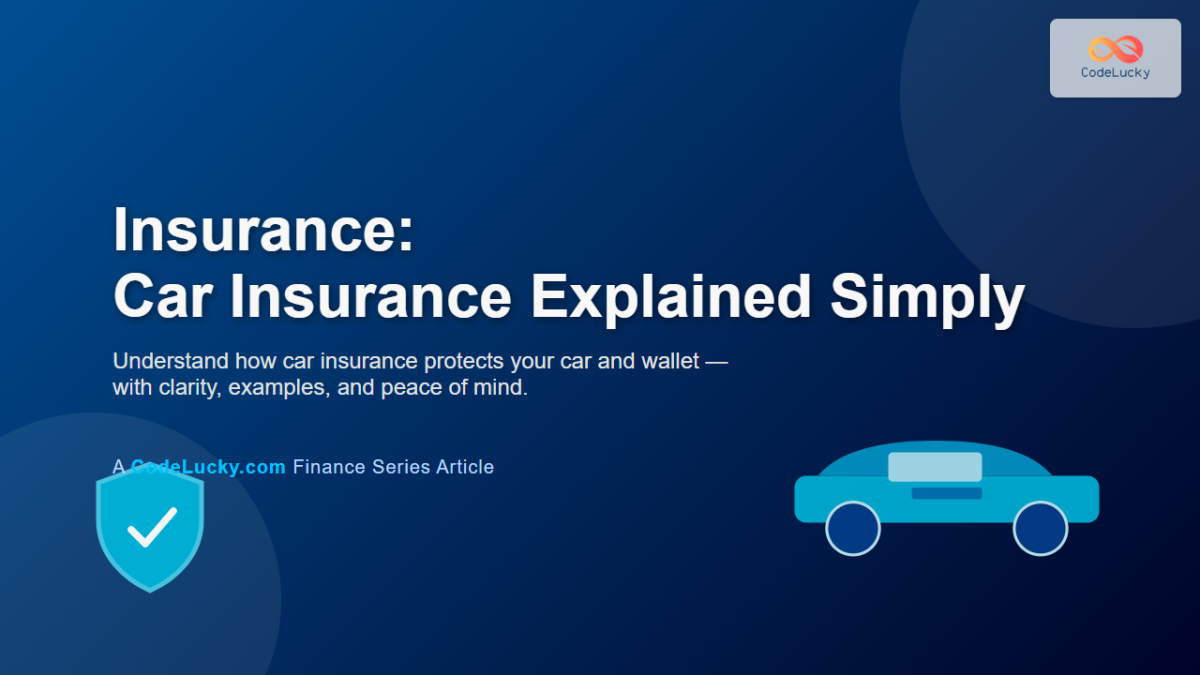 CodeLucky

Insurance:
Car Insurance Explained Simply

Understand how car insurance protects your car and wallet — with clarity, examples, and peace of mind.

A CodeLucky.com Finance Series Article